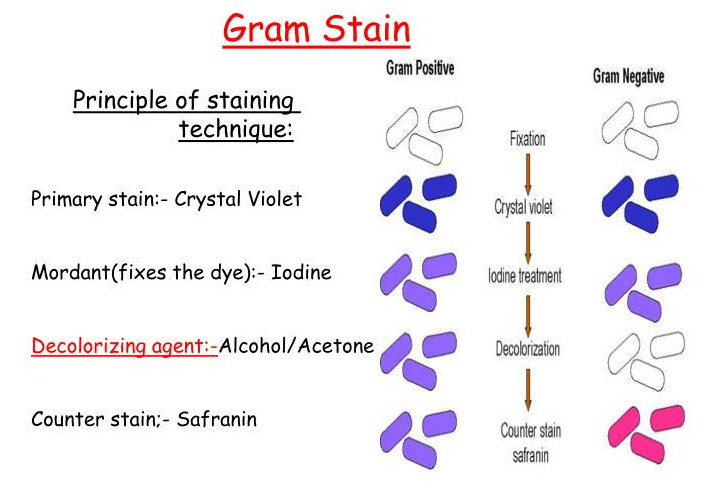 Gram Stain

Principle of staining technique:

Primary stain:- Crystal Violet

Mordant(fixes the dye):- Iodine

Decolorizing agent:-Alcohol/Acetone

Counter stain;- Safranin

Gram Positive

Gram Negative

Fixation

Crystal violet

Iodine treatment

Decolorization

Counter stain safranin